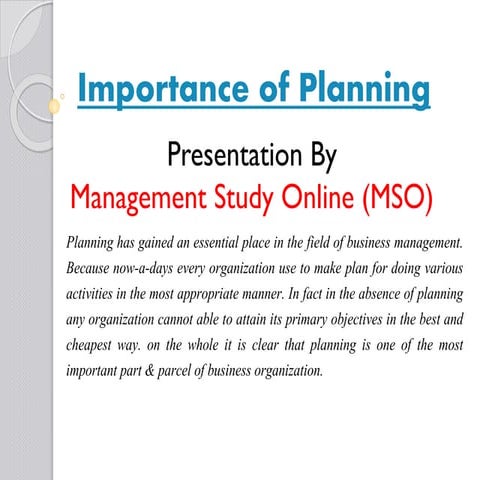 Importance of Planning

Presentation By
Management Study Online (MSO)

Planning has gained an essential place in the field of business management. Because now-a-days every organization use to make plan for doing various activities in the most appropriate manner. In fact in the absence of planning any organization cannot able to attain its primary objectives in the best and cheapest way. on the whole it is clear that planning is one of the most important part & parcel of business organization.